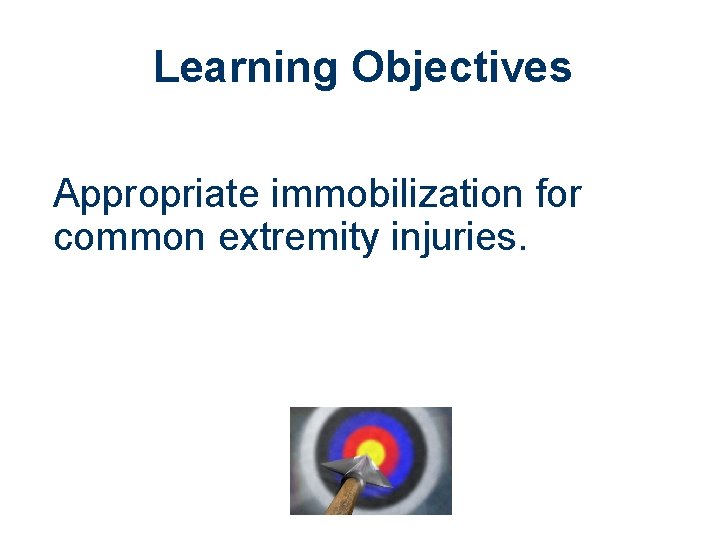 Learning Objectives

Appropriate immobilization for common extremity injuries.